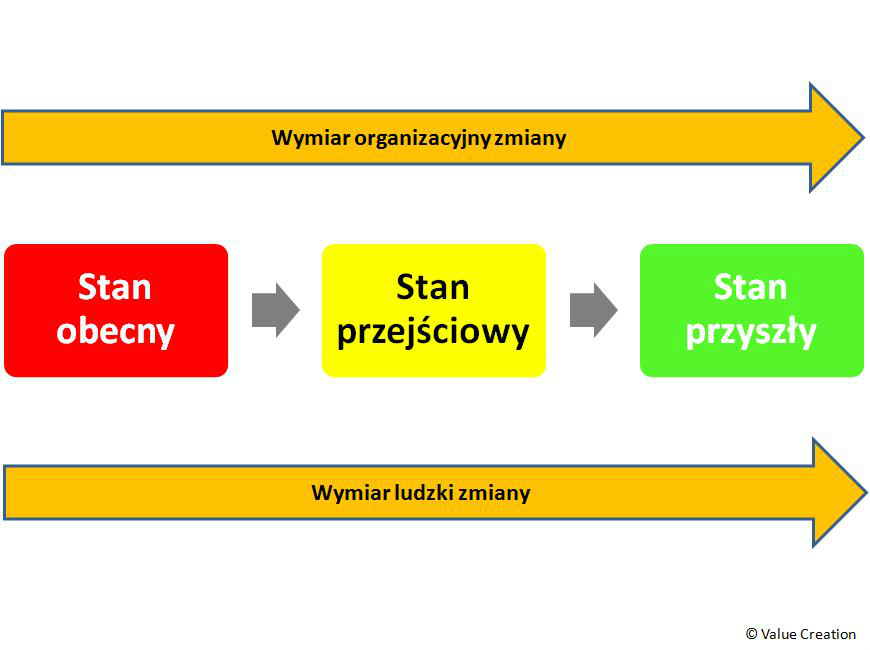 Wymiar organizacyjny zmiany

Stan obecny

Stan przejściowy

Stan przyszły

Wymiar ludzki zmiany

© Value Creation